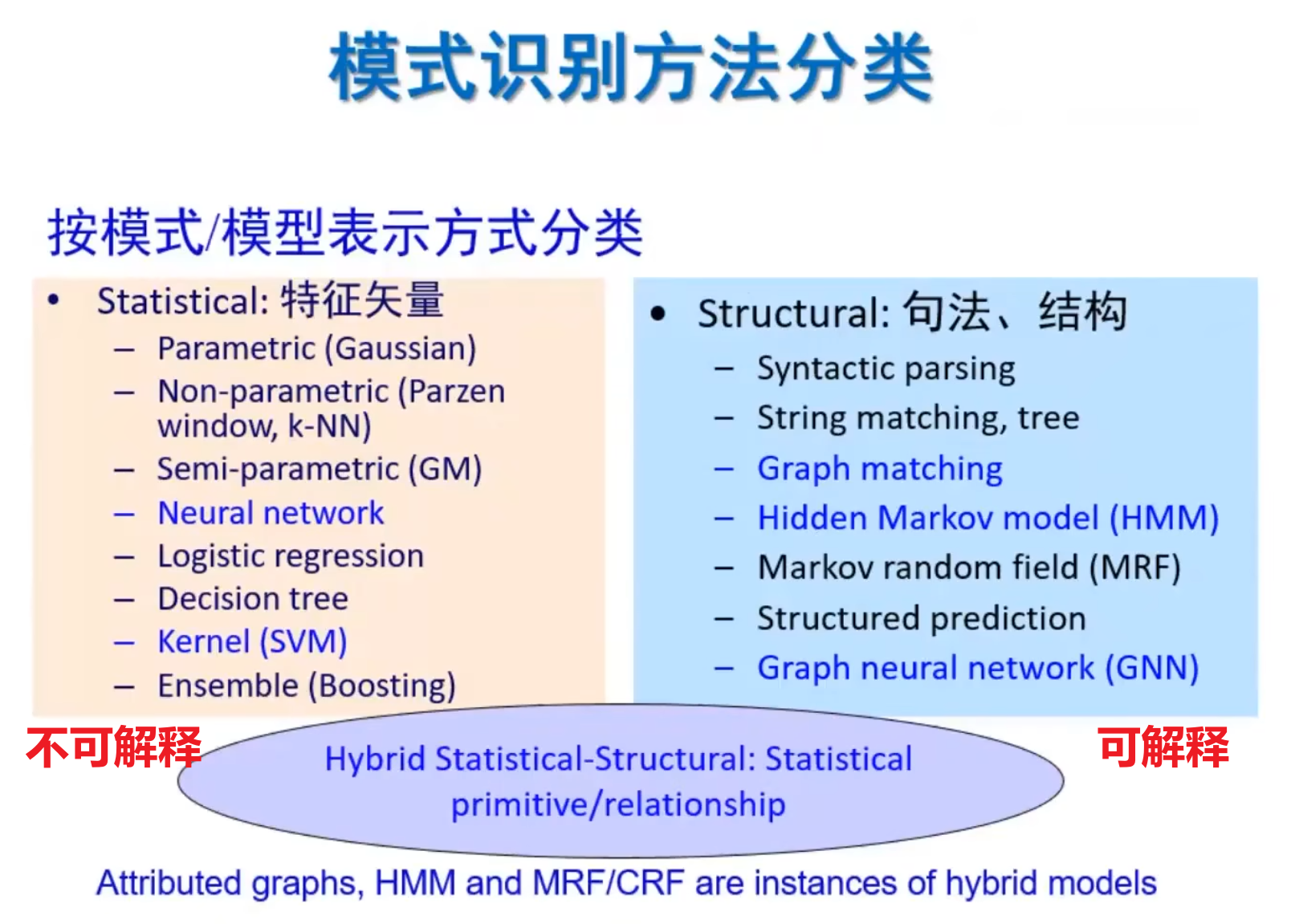 模式识别方法分类

按模式/模型表示方式分类

• Statistical: 特征矢量
– Parametric (Gaussian)
– Non-parametric (Parzen window, k-NN)
– Semi-parametric (GM)
– Neural network
– Logistic regression
– Decision tree
– Kernel (SVM)
– Ensemble (Boosting)

• Structural: 句法、结构
– Syntactic parsing
– String matching, tree
– Graph matching
– Hidden Markov model (HMM)
– Markov random field (MRF)
– Structured prediction
– Graph neural network (GNN)

不可解释

Hybrid Statistical-Structural: Statistical primitive/relationship

可解释

Attributed graphs, HMM and MRF/CRF are instances of hybrid models